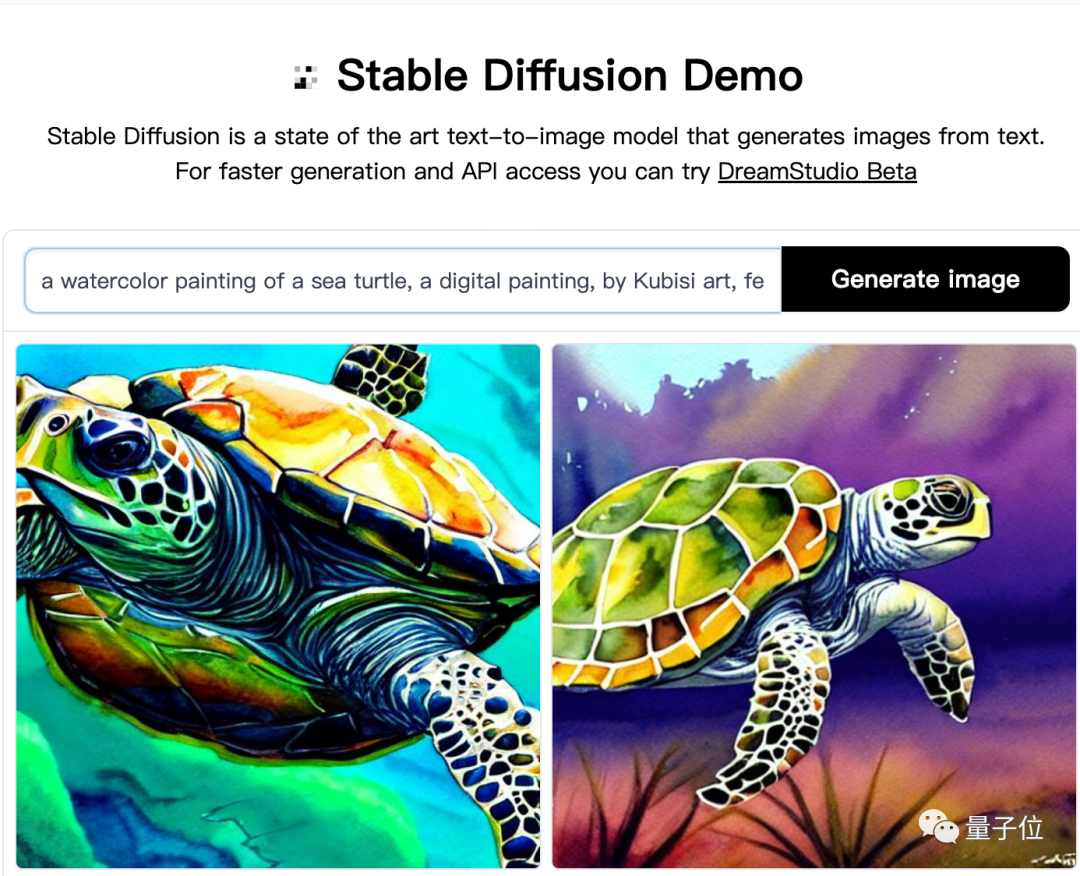 Stable Diffusion Demo

Stable Diffusion is a state of the art text-to-image model that generates images from text. For faster generation and API access you can try DreamStudio Beta

a watercolor painting of a sea turtle, a digital painting, by Kubisi art, fe

Generate image

量子位